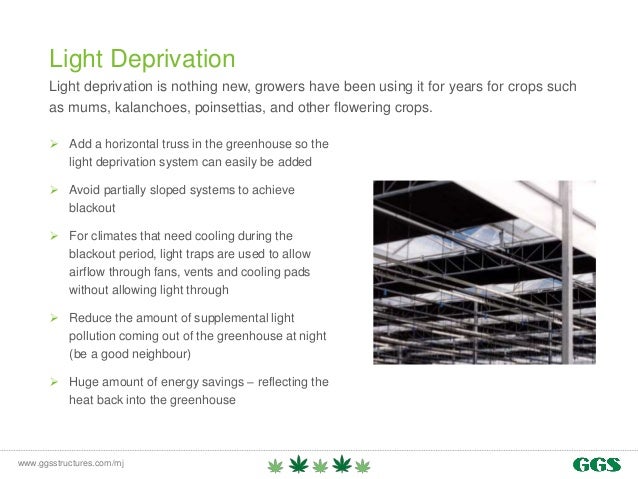 Light Deprivation

Light deprivation is nothing new, growers have been using it for years for crops such as mums, kalanchoes, poinsettias, and other flowering crops.

➢ Add a horizontal truss in the greenhouse so the light deprivation system can easily be added

➢ Avoid partially sloped systems to achieve blackout

➢ For climates that need cooling during the blackout period, light traps are used to allow airflow through fans, vents and cooling pads without allowing light through

➢ Reduce the amount of supplemental light pollution coming out of the greenhouse at night (be a good neighbour)

➢ Huge amount of energy savings – reflecting the heat back into the greenhouse

www.ggsstructures.com/mj

GGS